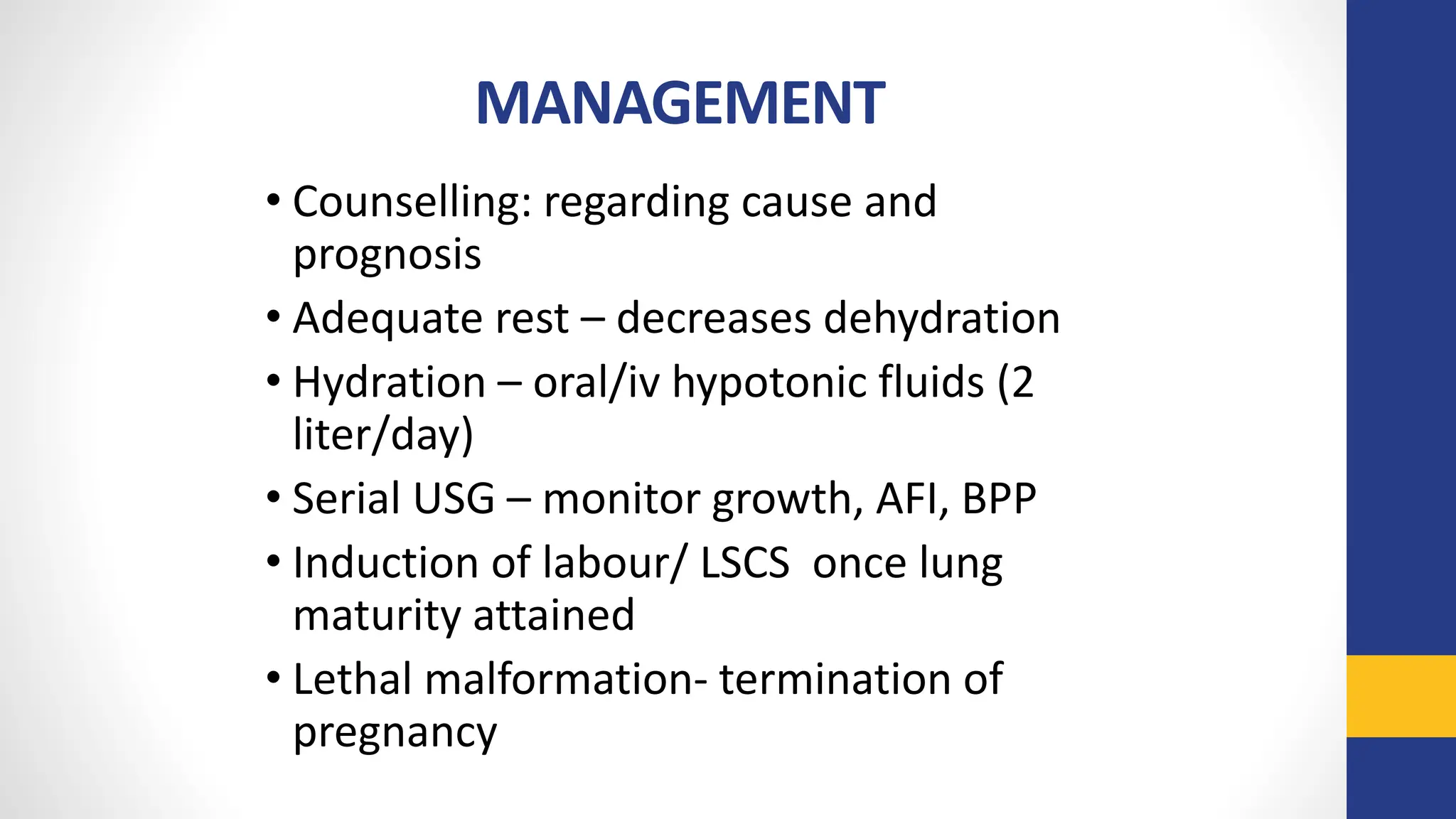 MANAGEMENT

• Counselling: regarding cause and prognosis
• Adequate rest – decreases dehydration
• Hydration – oral/iv hypotonic fluids (2 liter/day)
• Serial USG – monitor growth, AFI, BPP
• Induction of labour/ LSCS once lung maturity attained
• Lethal malformation- termination of pregnancy